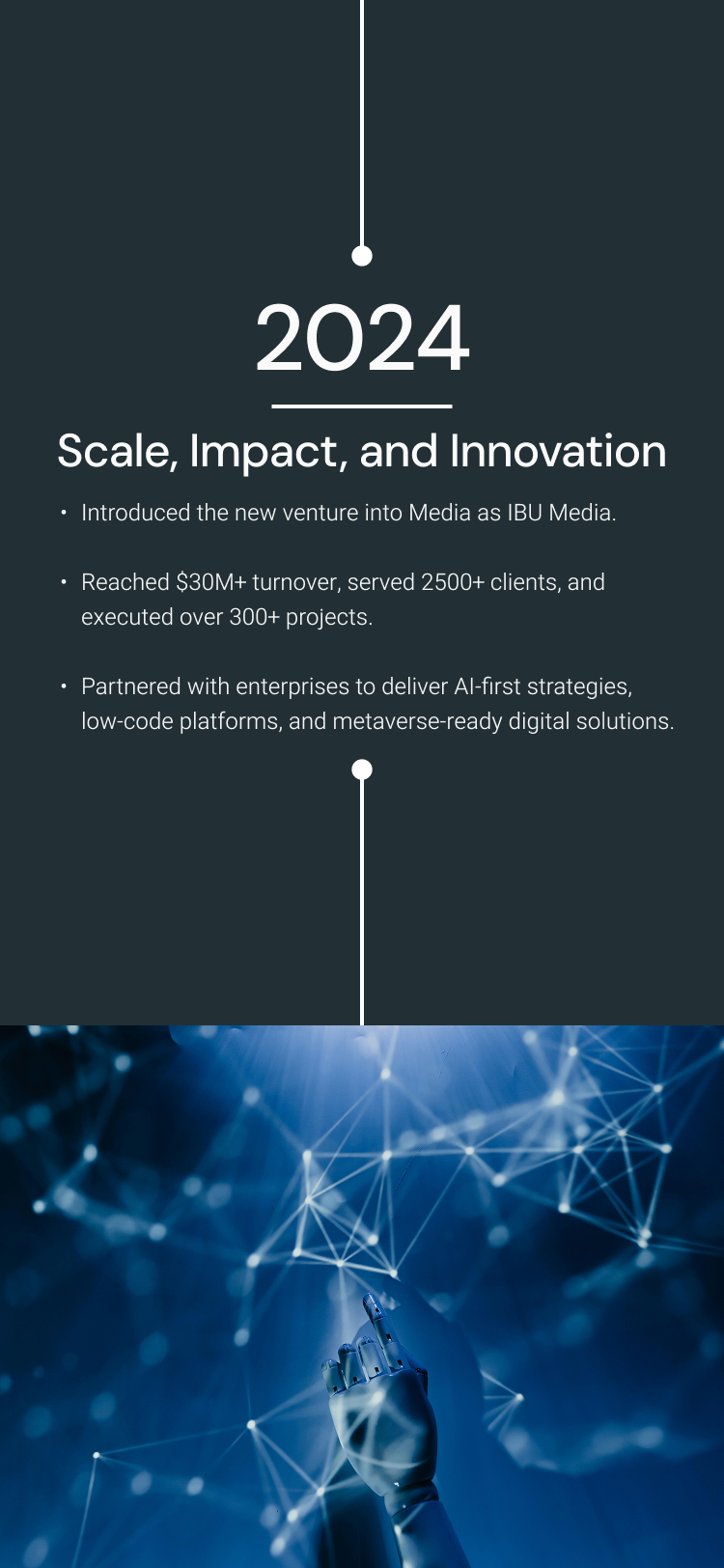 2024

Scale, Impact, and Innovation

• Introduced the new venture into Media as IBU Media.

• Reached \$30M+ turnover, served 2500+ clients, and executed over 300+ projects.

• Partnered with enterprises to deliver AI-first strategies, low-code platforms, and metaverse-ready digital solutions.